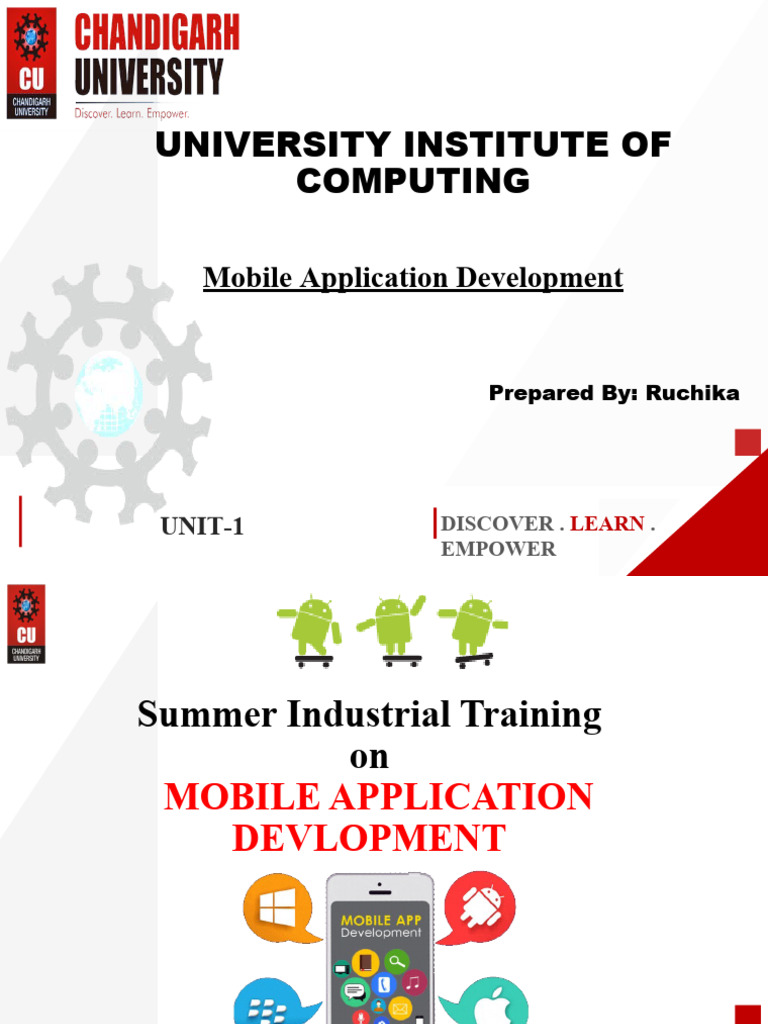 CU
CHANDIGARH UNIVERSITY

CHANDIGARH UNIVERSITY
Discover. Learn. Empower.

UNIVERSITY INSTITUTE OF COMPUTING

Mobile Application Development

Prepared By: Ruchika

UNIT-1

DISCOVER . LEARN . EMPOWER

CU
CHANDIGARH UNIVERSITY

Summer Industrial Training on
MOBILE APPLICATION DEVLOPMENT

MOBILE APP
Development